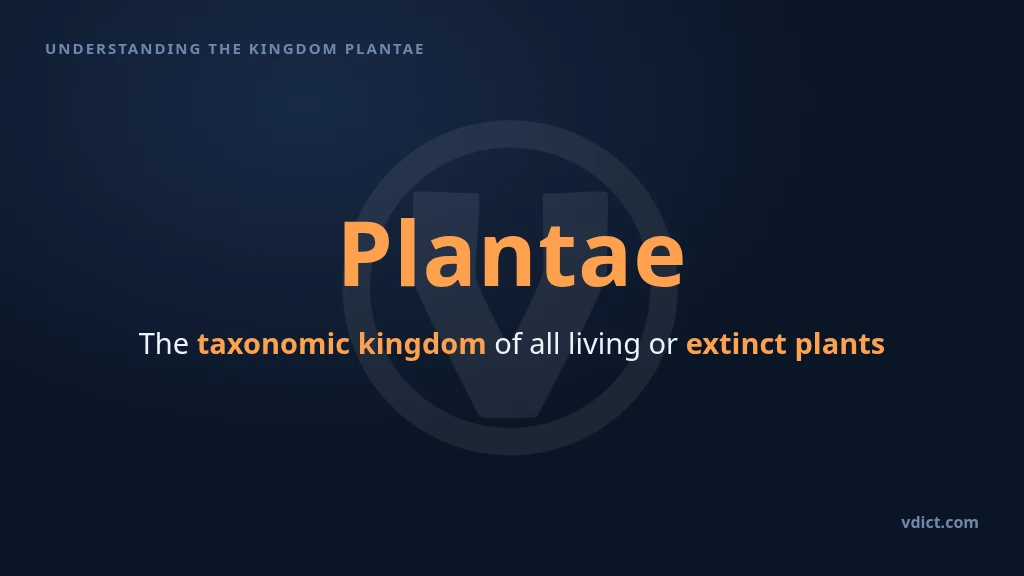 UNDERSTANDING THE KINGDOM PLANTAE

Plantae

The taxonomic kingdom of all living or extinct plants

vdict.com